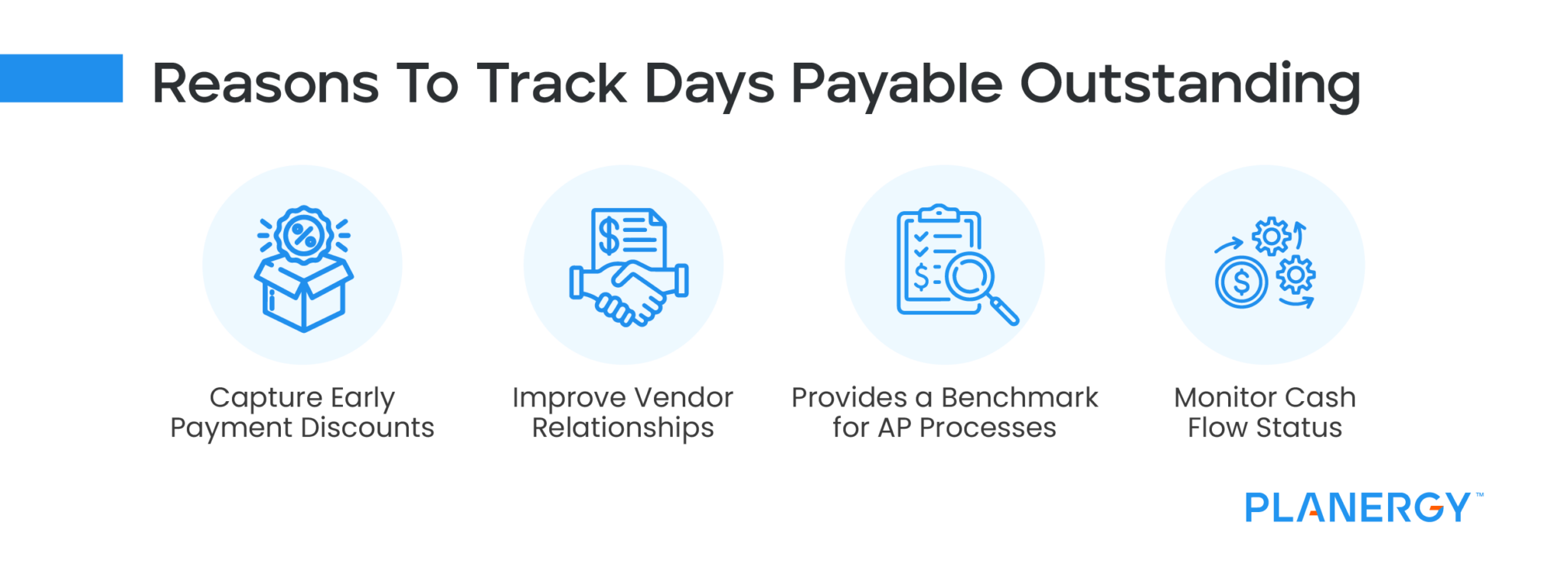 Reasons To Track Days Payable Outstanding

Capture Early Payment Discounts

Improve Vendor Relationships

Provides a Benchmark for AP Processes

Monitor Cash Flow Status

PLANERGY™